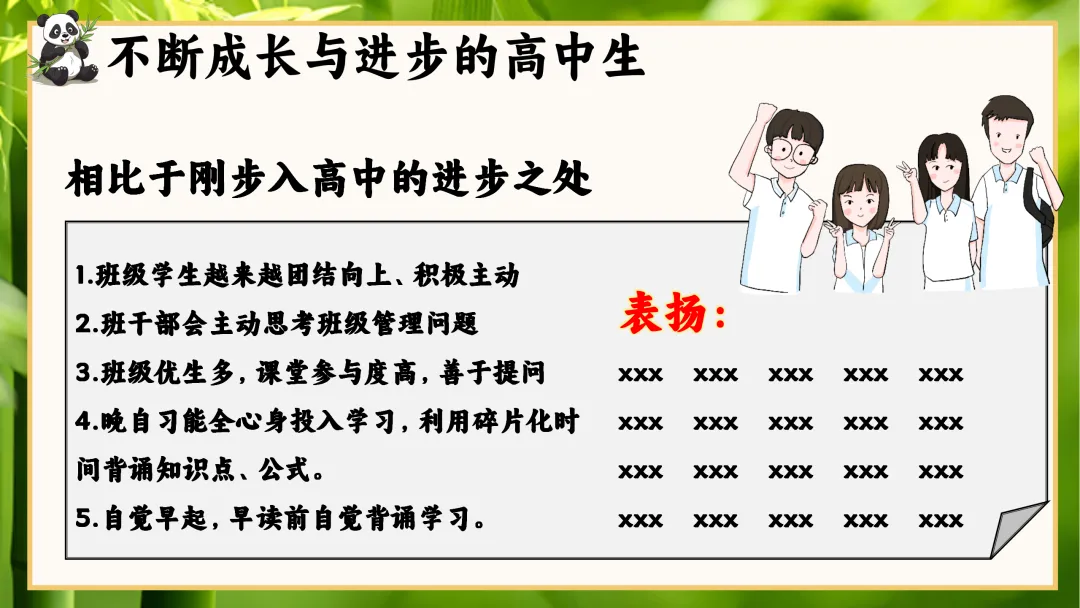 不断成长与进步的高中生

相比于刚步入高中的进步之处

1.班级学生越来越团结向上、积极主动
2.班干部会主动思考班级管理问题
3.班级优生多，课堂参与度高，善于提问
4.晚自习能全心身投入学习，利用碎片化时间背诵知识点、公式。
5.自觉早起，早读前自觉背诵学习。

表扬：
xxx xxx xxx xxx xxx
xxx xxx xxx xxx xxx
xxx xxx xxx xxx xxx
xxx xxx xxx xxx xxx